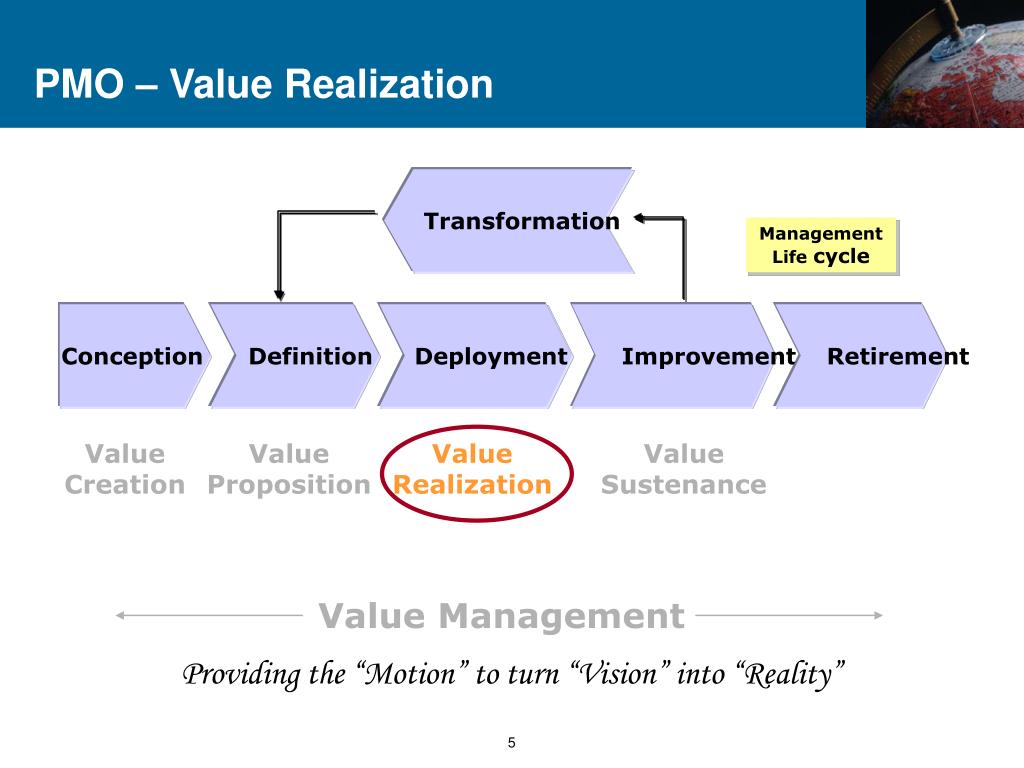 PMO – Value Realization

Transformation

Management Life cycle

Conception

Definition

Deployment

Improvement

Retirement

Value Creation

Value Proposition

Value Realization

Value Sustenance

Value Management

Providing the “Motion” to turn “Vision” into “Reality”

5